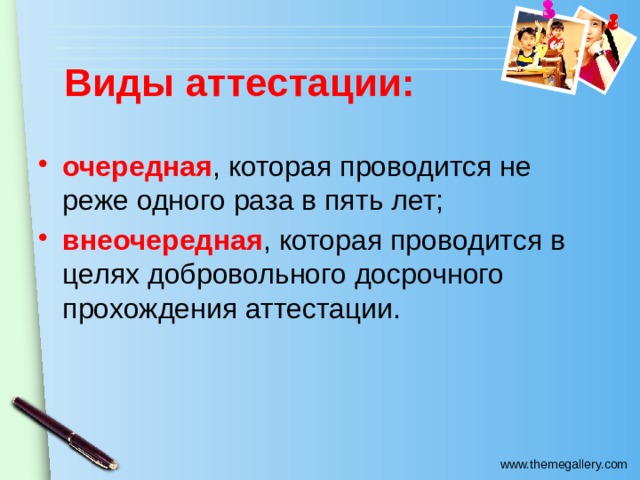 Виды аттестации:

• очередная, которая проводится не реже одного раза в пять лет;
• внеочередная, которая проводится в целях добровольного досрочного прохождения аттестации.

www.themegallery.com